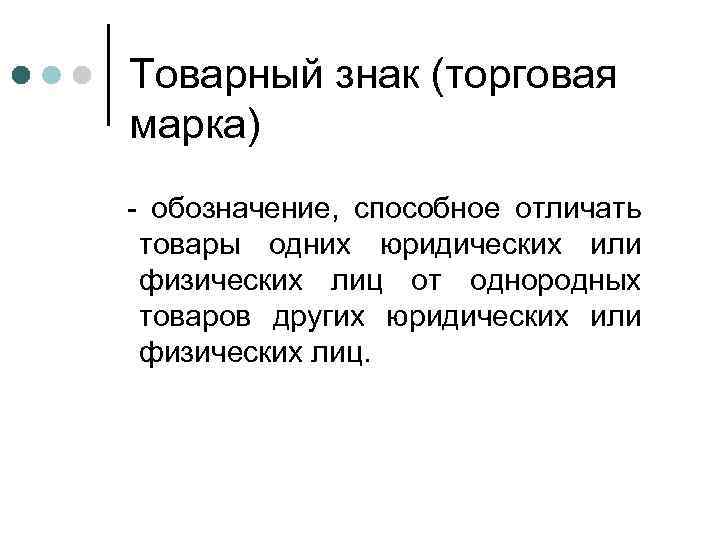 Товарный знак (торговая марка)

- обозначение, способное отличать товары одних юридических или физических лиц от однородных товаров других юридических или физических лиц.